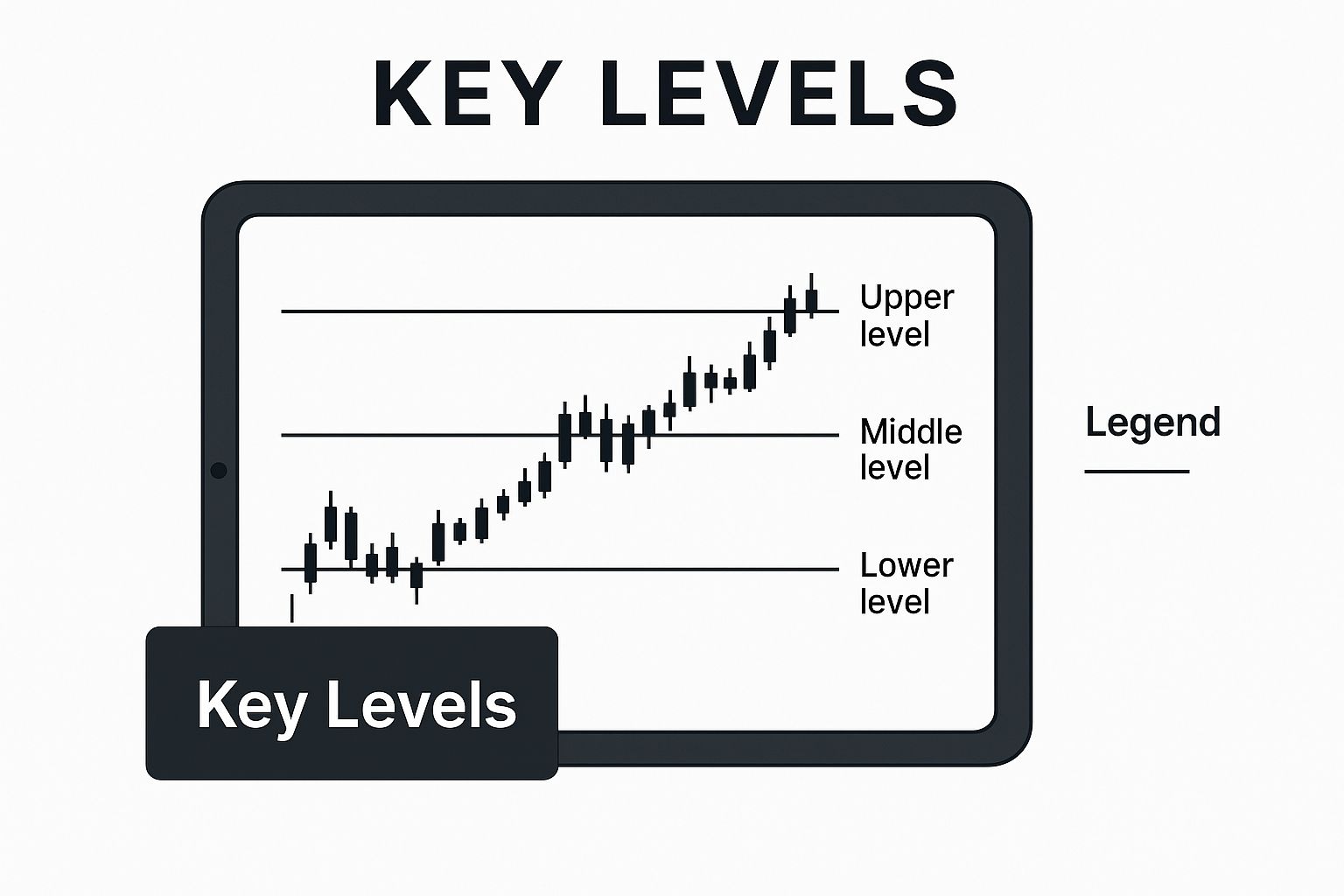 KEY LEVELS

Upper level

Middle level

Lower level

Legend

Key Levels